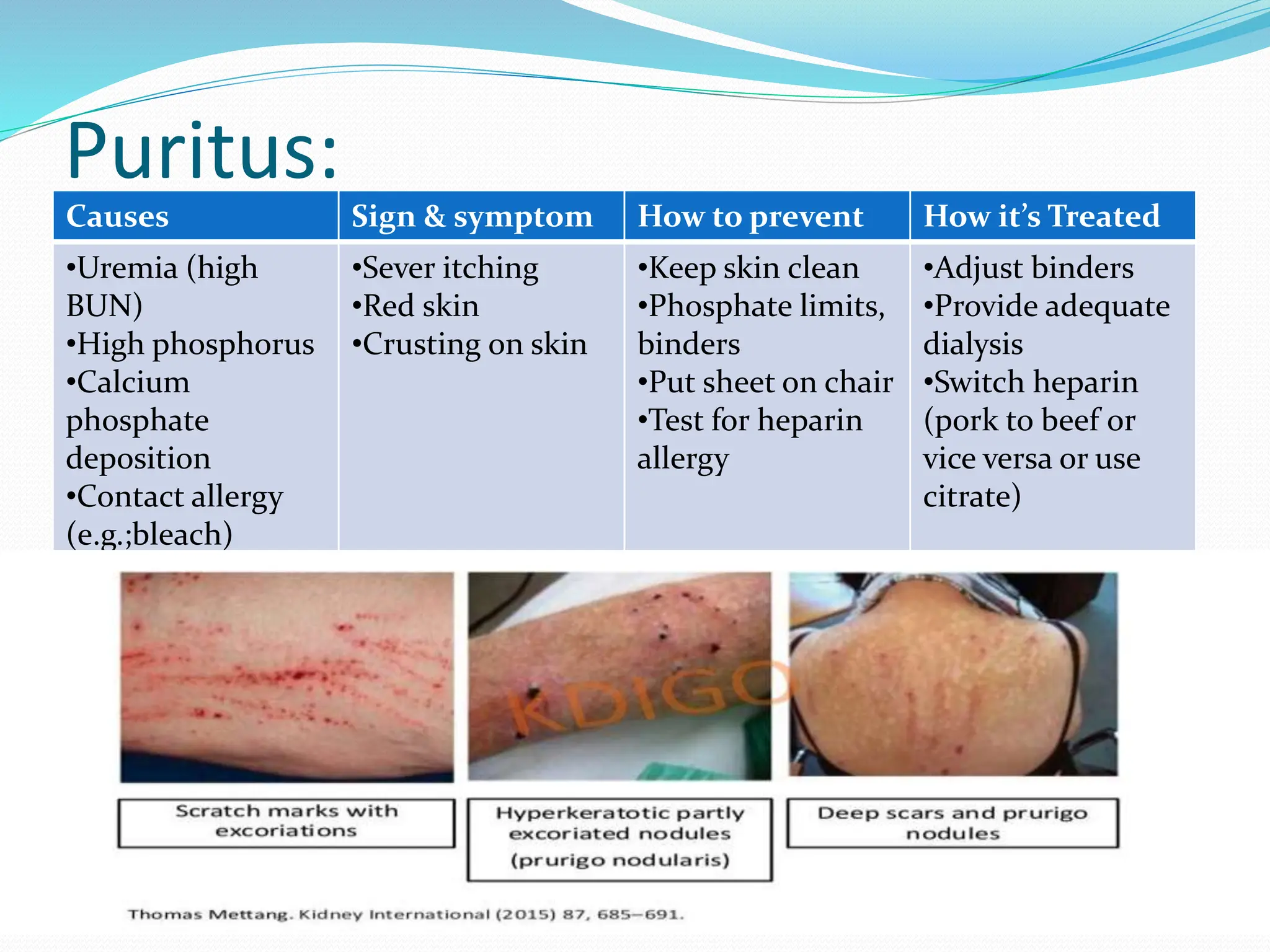 Puritus:

| Causes | Sign & symptom | How to prevent | How it's Treated |
|---|---|---|---|
| •Uremia (high BUN) •High phosphorus •Calcium phosphate deposition •Contact allergy (e.g.;bleach) | •Sever itching •Red skin •Crusting on skin | •Keep skin clean •Phosphate limits, binders •Put sheet on chair •Test for heparin allergy | •Adjust binders •Provide adequate dialysis •Switch heparin (pork to beef or vice versa or use citrate) |

KDIGO

Scratch marks with excoriations

Hyperkeratotic partly excoriated nodules (prurigo nodularis)

Deep scars and prurigo nodules

Thomas Mettang. Kidney International (2015) 87, 685–691.